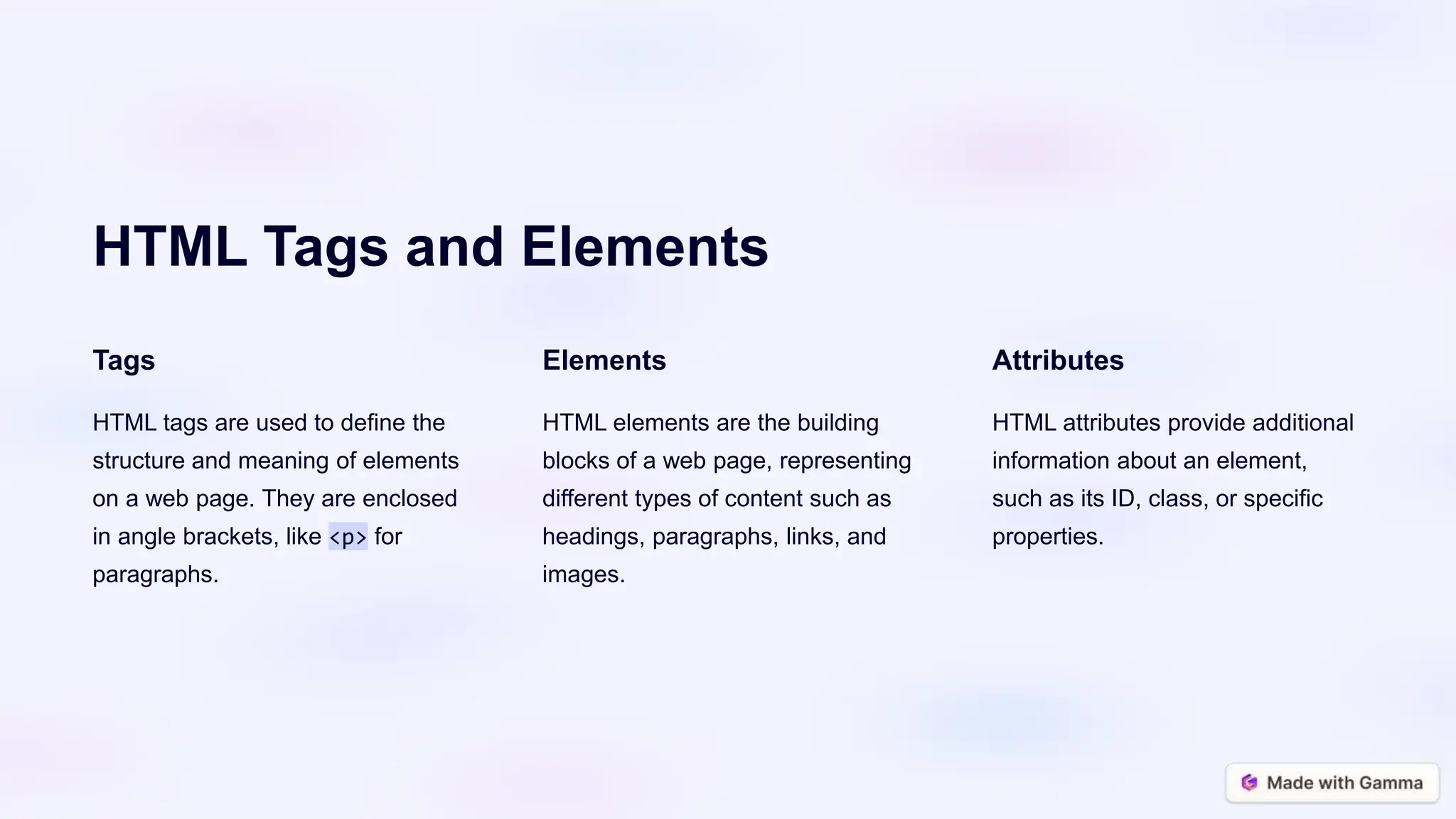 HTML Tags and Elements

Tags

HTML tags are used to define the structure and meaning of elements on a web page. They are enclosed in angle brackets, like <p> for paragraphs.

Elements

HTML elements are the building blocks of a web page, representing different types of content such as headings, paragraphs, links, and images.

Attributes

HTML attributes provide additional information about an element, such as its ID, class, or specific properties.

Made with Gamma